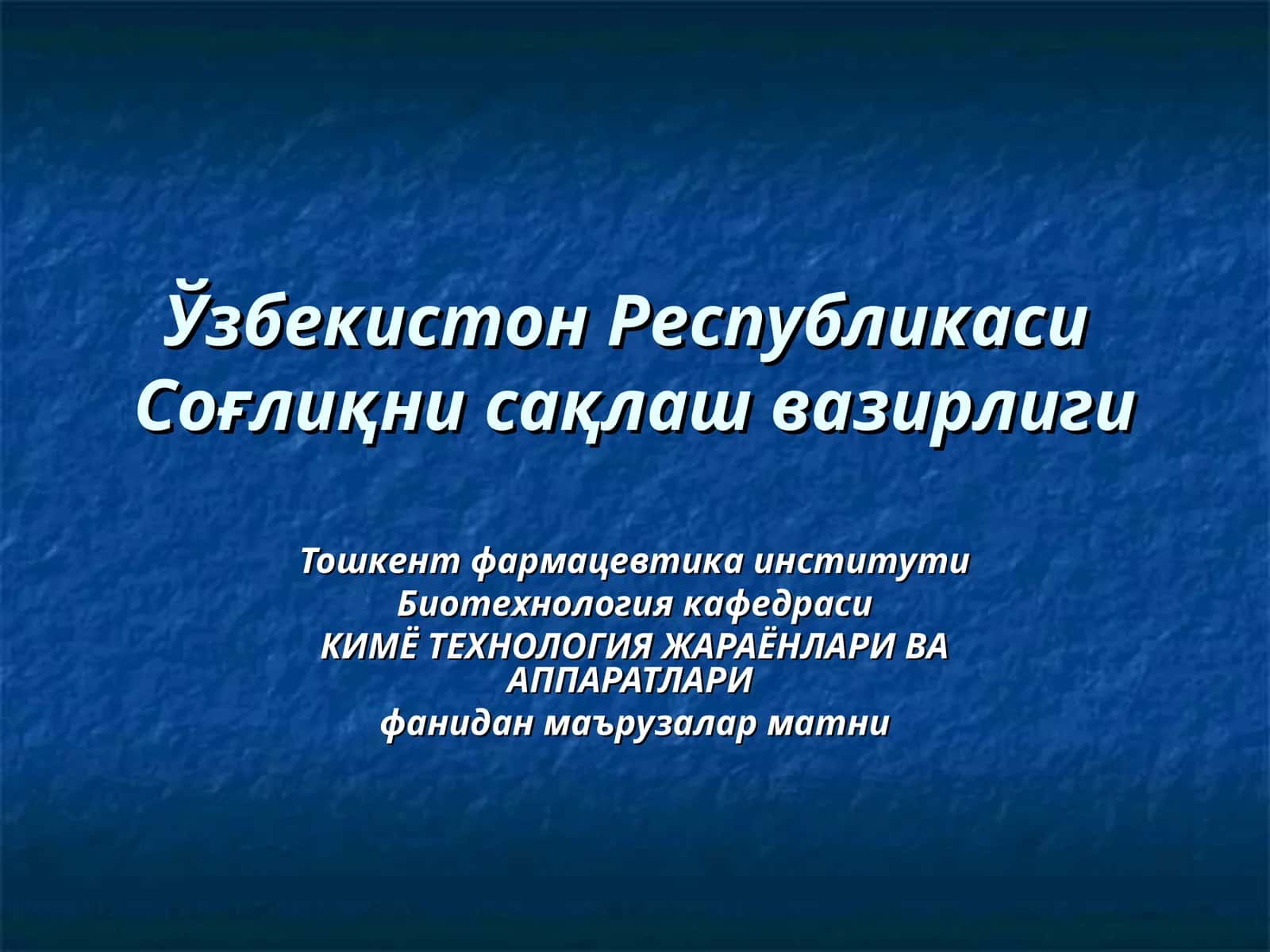 Ўзбекистон Республикаси Соғлиқни сақлаш вазирлиги

Тошкент фармацевтика институти
Биотехнология кафедраси
КИМЁ ТЕХНОЛОГИЯ ЖАРАЁНЛАРИ ВА АППАРАТЛАРИ
фанидан маърузалар матни